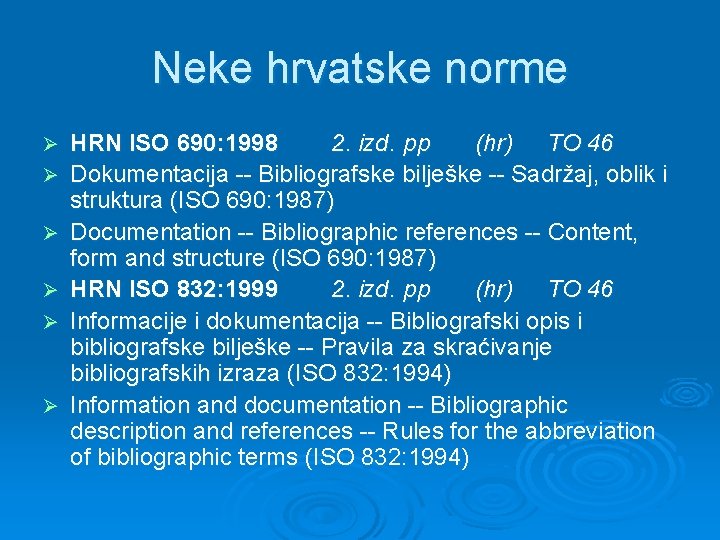 Neke hrvatske norme

➢ HRN ISO 690:1998 2. izd. pp (hr) TO 46
➢ Dokumentacija -- Bibliografske bilješke -- Sadržaj, oblik i struktura (ISO 690:1987)
➢ Documentation -- Bibliographic references -- Content, form and structure (ISO 690:1987)
➢ HRN ISO 832:1999 2. izd. pp (hr) TO 46
➢ Informacije i dokumentacija -- Bibliografski opis i bibliografske bilješke -- Pravila za skraćivanje bibliografskih izraza (ISO 832:1994)
➢ Information and documentation -- Bibliographic description and references -- Rules for the abbreviation of bibliographic terms (ISO 832:1994)